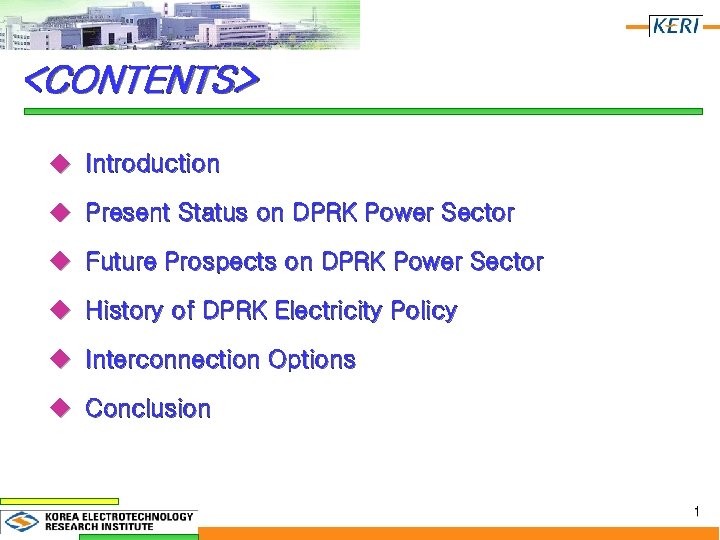 KERI

<CONTENTS>

◆ Introduction

◆ Present Status on DPRK Power Sector

◆ Future Prospects on DPRK Power Sector

◆ History of DPRK Electricity Policy

◆ Interconnection Options

◆ Conclusion

KOREA ELECTROTECHNOLOGY RESEARCH INSTITUTE

1